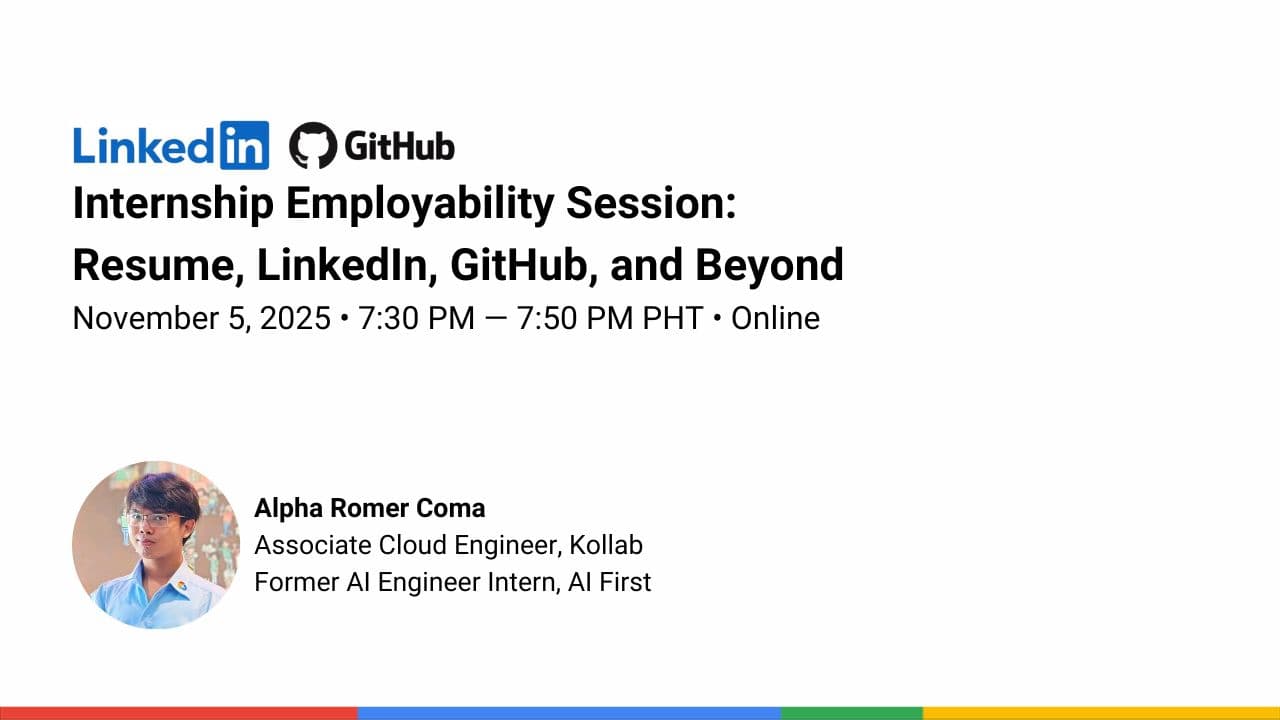 LinkedIn GitHub

Internship Employability Session: Resume, LinkedIn, GitHub, and Beyond

November 5, 2025 • 7:30 PM — 7:50 PM PHT • Online

Alpha Romer Coma
Associate Cloud Engineer, Kollab
Former AI Engineer Intern, AI First